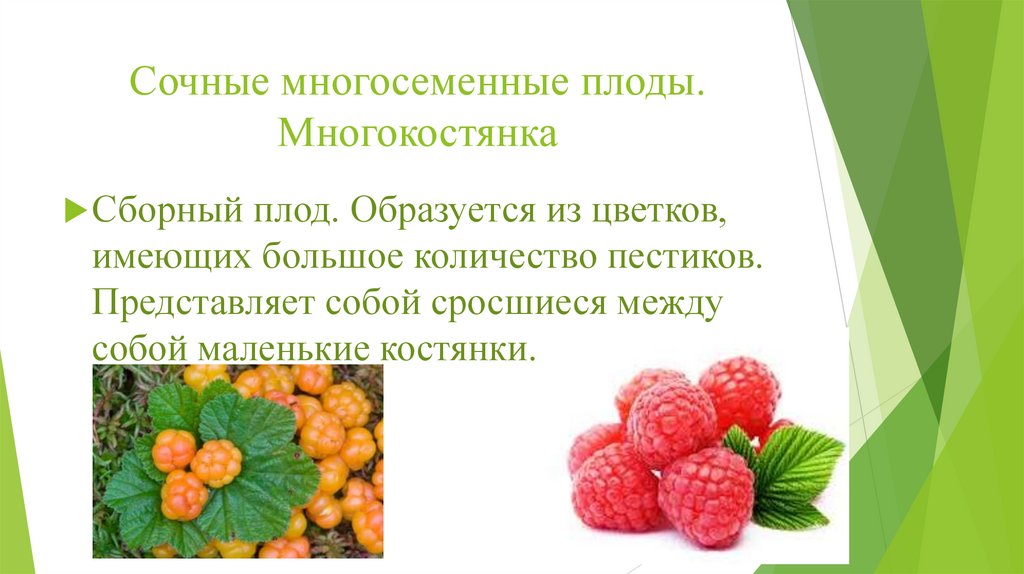 Сочные многосеменные плоды. Многокостянка

Сборный плод. Образуется из цветков, имеющих большое количество пестиков. Представляет собой сросшиеся между собой маленькие костянки.